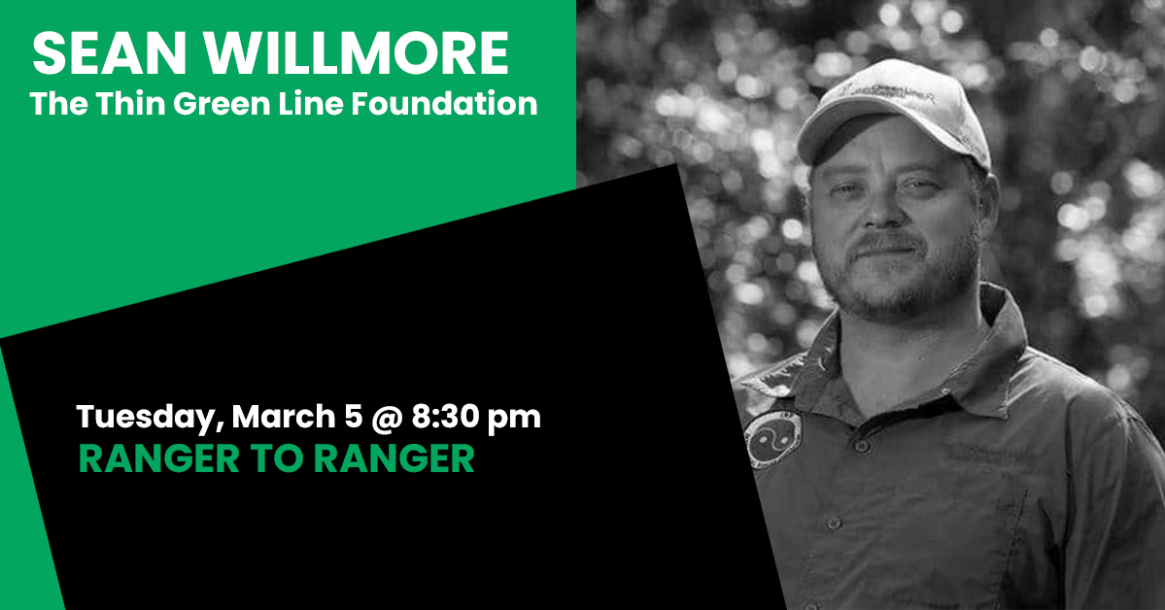 SEAN WILLMORE
The Thin Green Line Foundation

Tuesday, March 5 @ 8:30 pm
RANGER TO RANGER